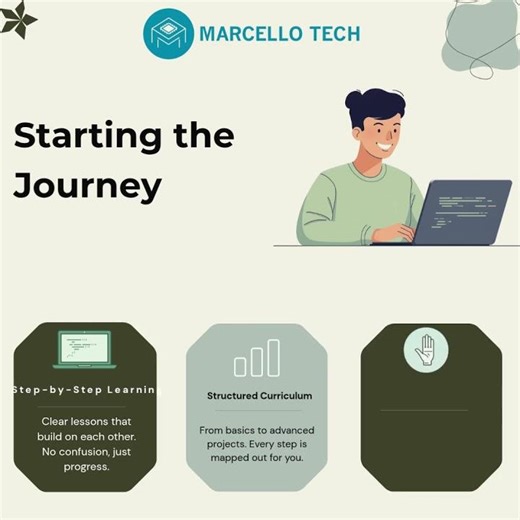 MARCELLO TECH

Starting the Journey

Step-by-Step Learning

Clear lessons that build on each other. No confusion, just progress.

Structured Curriculum

From basics to advanced projects. Every step is mapped out for you.